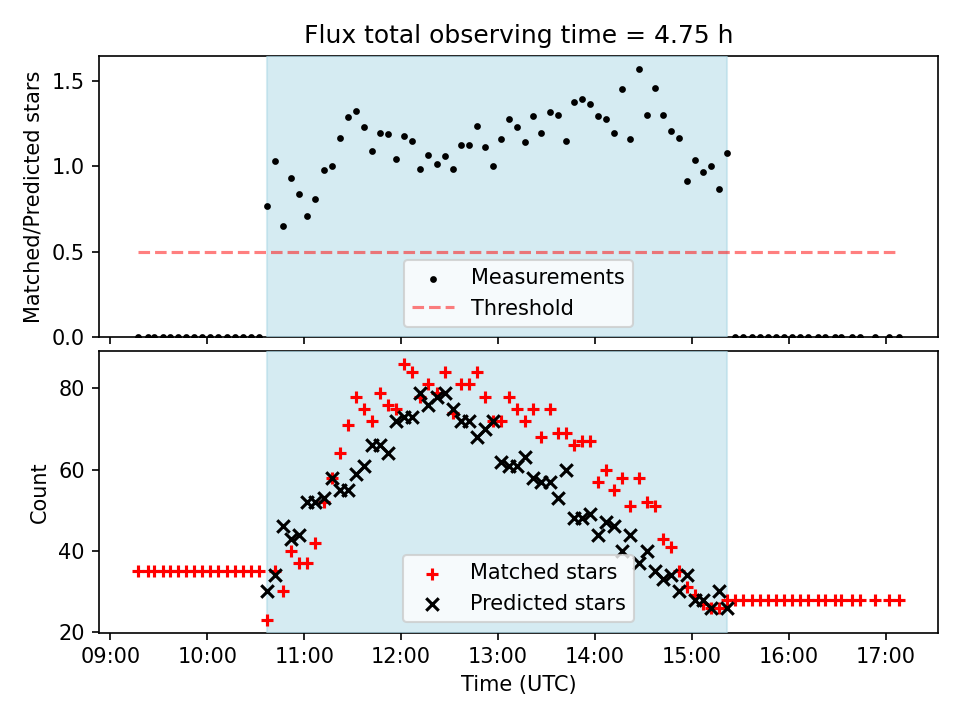 Flux total observing time = 4.75 h

Matched/Predicted stars

1.5
1.0
0.5
0.0

Measurements
Threshold

Count

80
60
40
20

Matched stars
Predicted stars

09:00 10:00 11:00 12:00 13:00 14:00 15:00 16:00 17:00

Time (UTC)